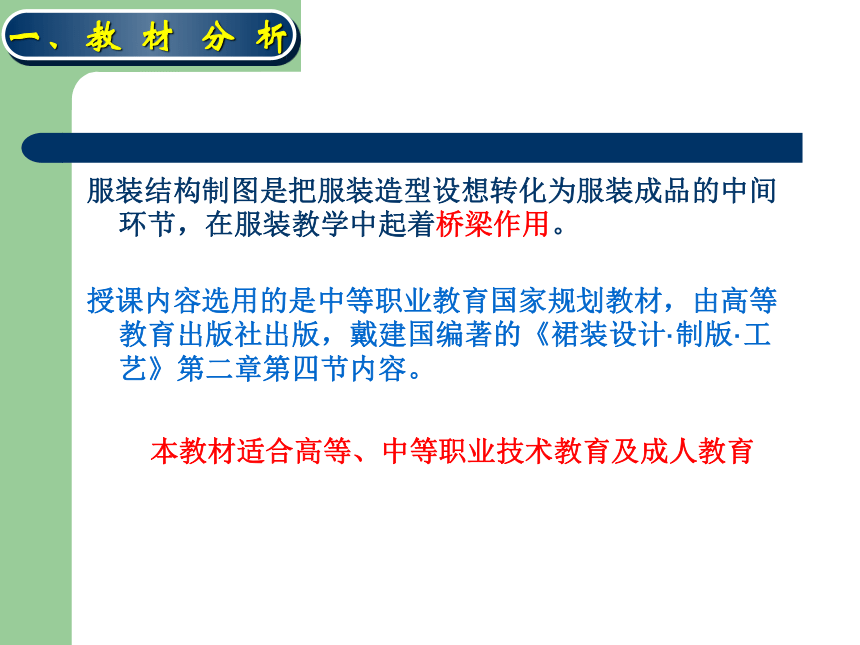 一、教 材 分 析

服装结构制图是把服装造型设想转化为服装成品的中间环节，在服装教学中起着桥梁作用。

授课内容选用的是中等职业教育国家规划教材，由高等教育出版社出版，戴建国编著的《裙装设计·制版·工艺》第二章第四节内容。

本教材适合高等、中等职业技术教育及成人教育